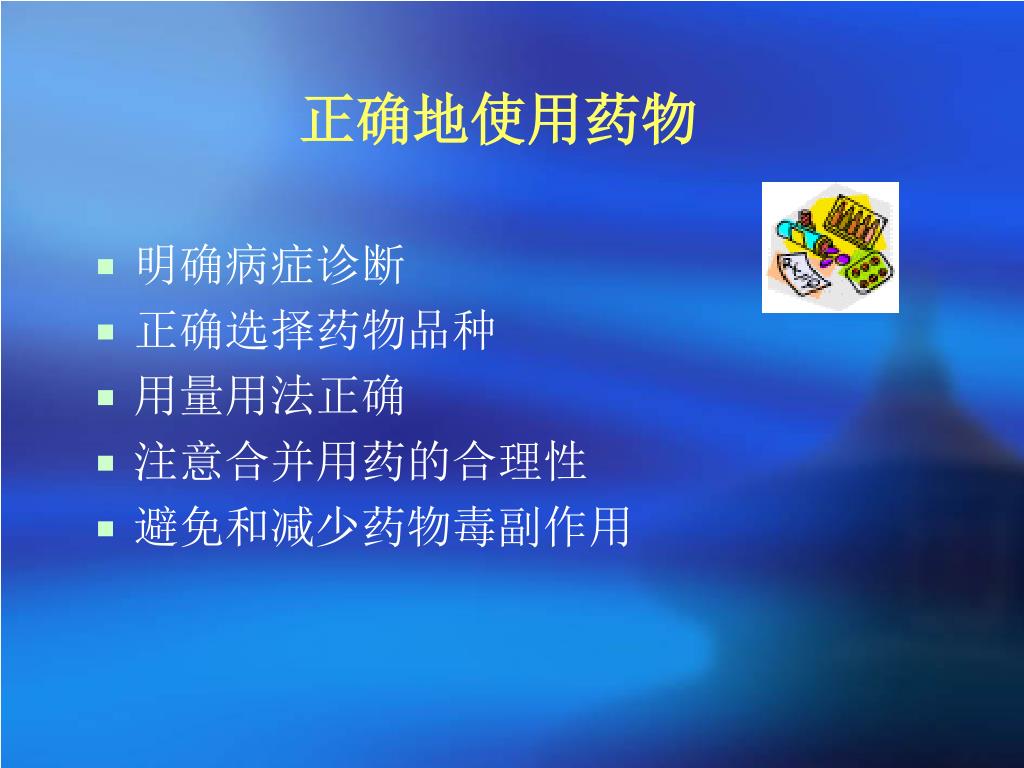 正确地使用药物

- 明确病症诊断
- 正确选择药物品种
- 用量用法正确
- 注意合并用药的合理性
- 避免和减少药物毒副作用